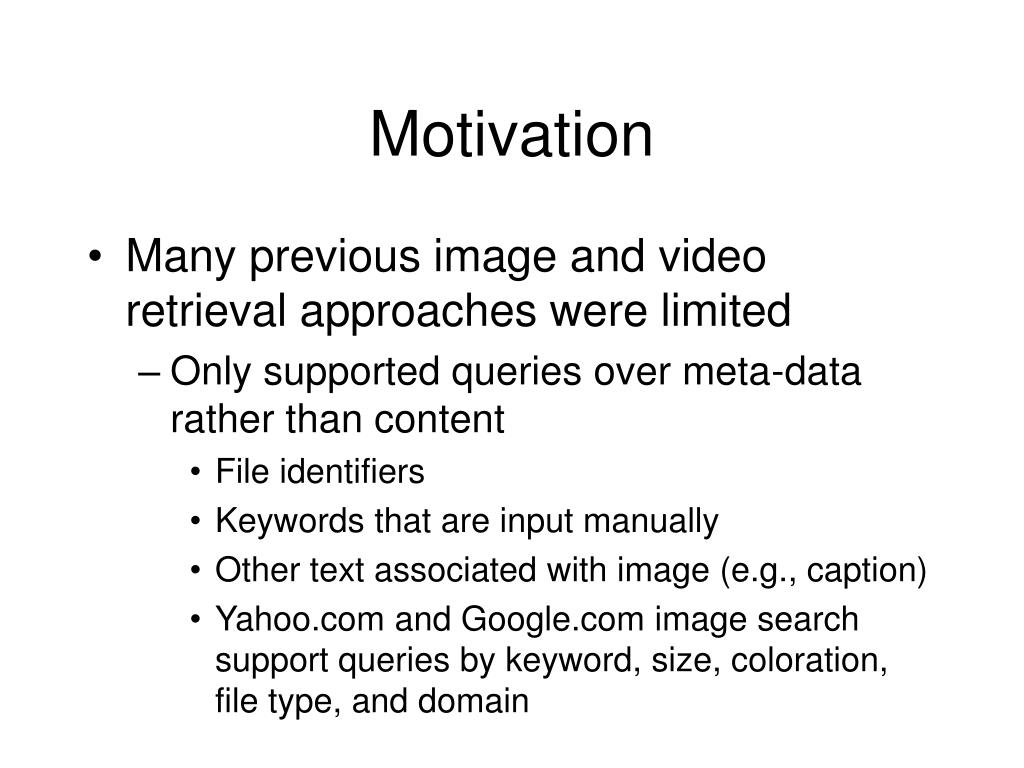 Motivation

• Many previous image and video retrieval approaches were limited

– Only supported queries over meta-data rather than content

• File identifiers

• Keywords that are input manually

• Other text associated with image (e.g., caption)

• Yahoo.com and Google.com image search support queries by keyword, size, coloration, file type, and domain